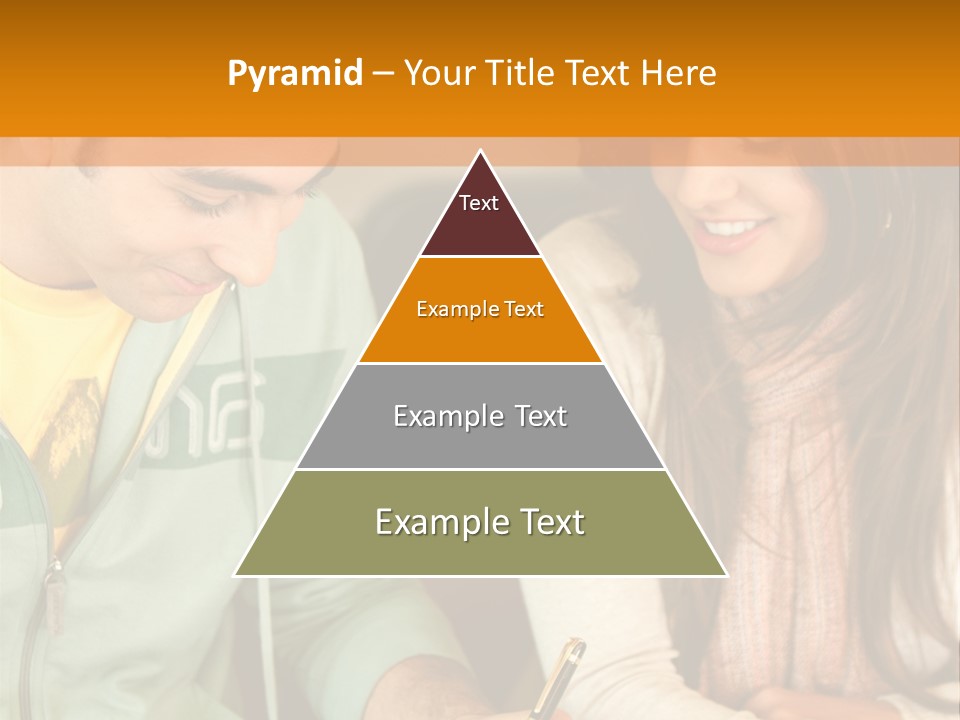 Pyramid – Your Title Text Here

Text

Example Text

Example Text

Example Text